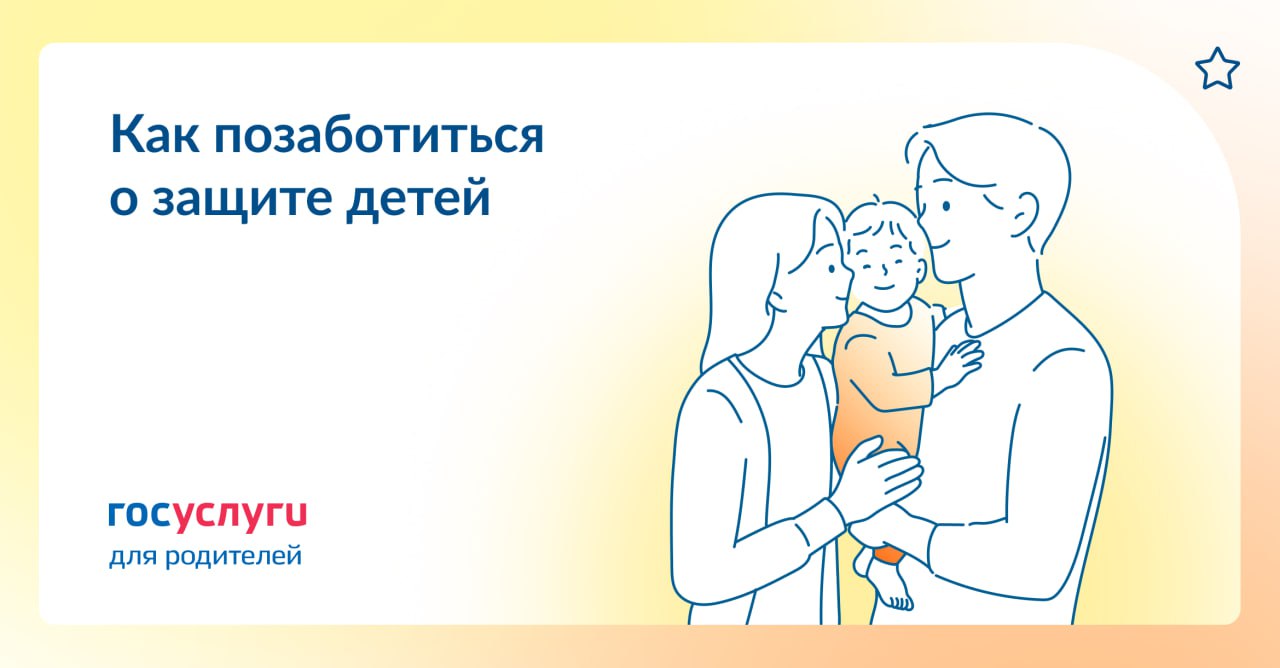 Как позаботиться о защите детей

госуслуги
для родителей